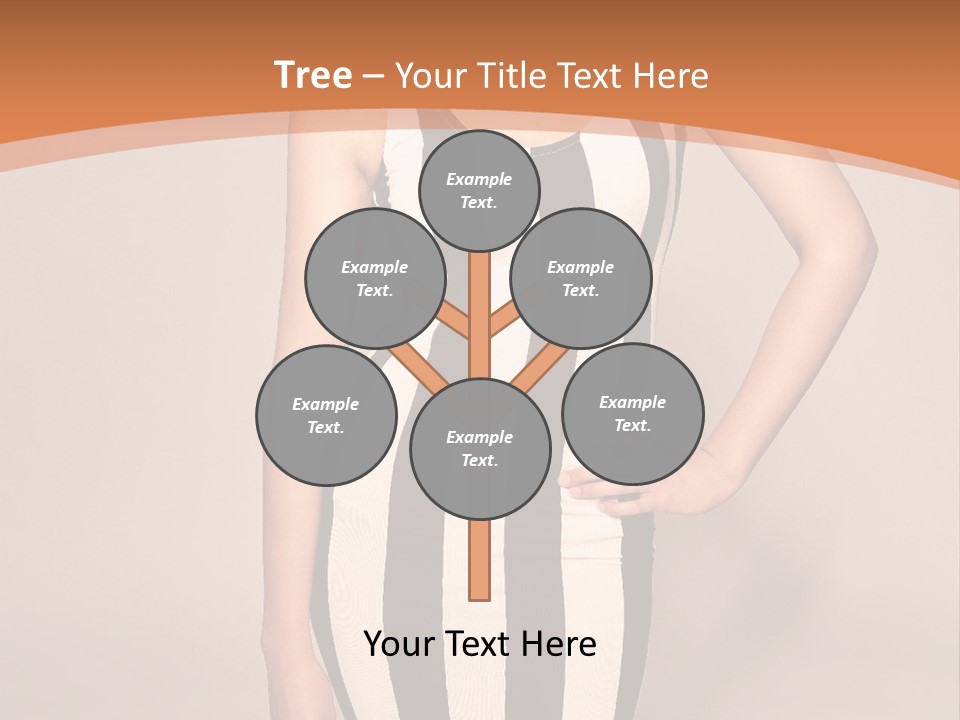 Tree – Your Title Text Here

Example Text.

Example Text.

Example Text.

Example Text.

Example Text.

Example Text.

Your Text Here